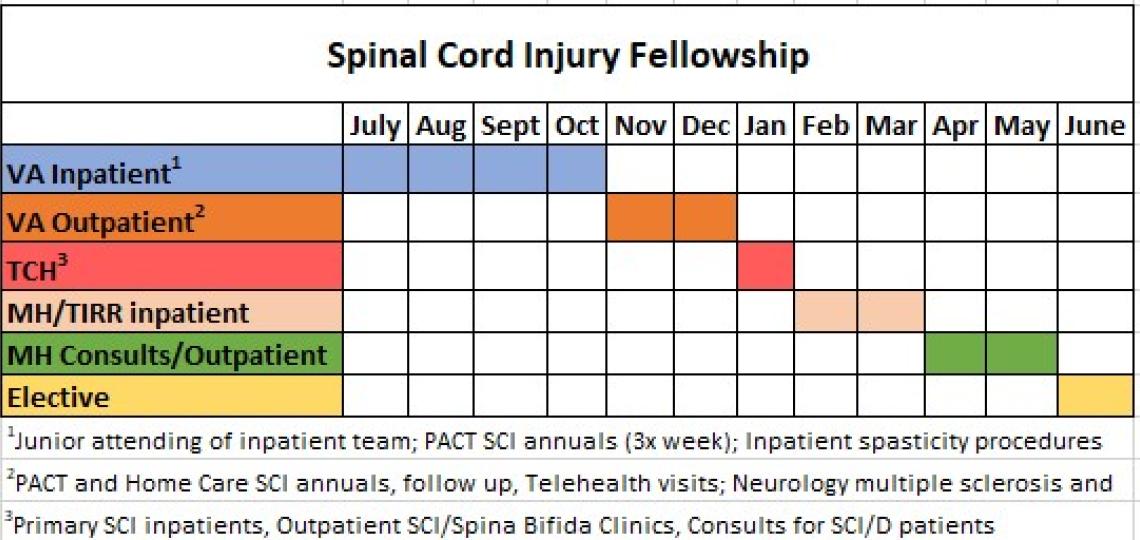 Spinal Cord Injury Fellowship

| | July | Aug | Sept | Oct | Nov | Dec | Jan | Feb | Mar | Apr | May | June |
|---|---|---|---|---|---|---|---|---|---|---|---|---|
| VA Inpatient$^1$ | | | | | | | | | | | | |
| VA Outpatient$^2$ | | | | | | | | | | | | |
| TCH$^3$ | | | | | | | | | | | | |
| MH/TIRR inpatient | | | | | | | | | | | | |
| MH Consults/Outpatient | | | | | | | | | | | | |
| Elective | | | | | | | | | | | | |

$^1$Junior attending of inpatient team; PACT SCI annuals (3x week); Inpatient spasticity procedures

$^2$PACT and Home Care SCI annuals, follow up, Telehealth visits; Neurology multiple sclerosis and

$^3$Primary SCI inpatients, Outpatient SCI/Spina Bifida Clinics, Consults for SCI/D patients